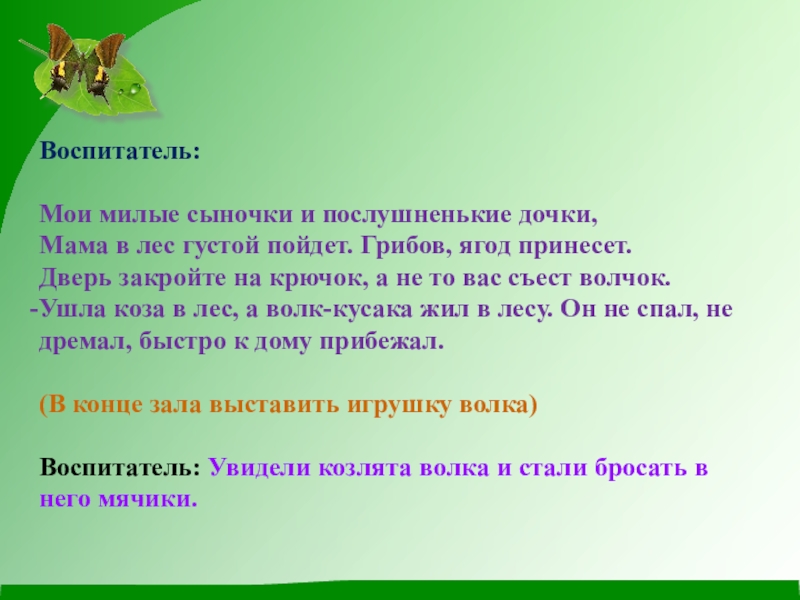 Воспитатель:

Мои милые сыночки и послушненькие дочки,
Мама в лес густой пойдет. Грибов, ягод принесет.
Дверь закройте на крючок, а не то вас съест волчок.
-Ушла коза в лес, а волк-кусака жил в лесу. Он не спал, не дремал, быстро к дому прибежал.

(В конце зала выставить игрушку волка)

Воспитатель: Увидели козлята волка и стали бросать в него мячики.